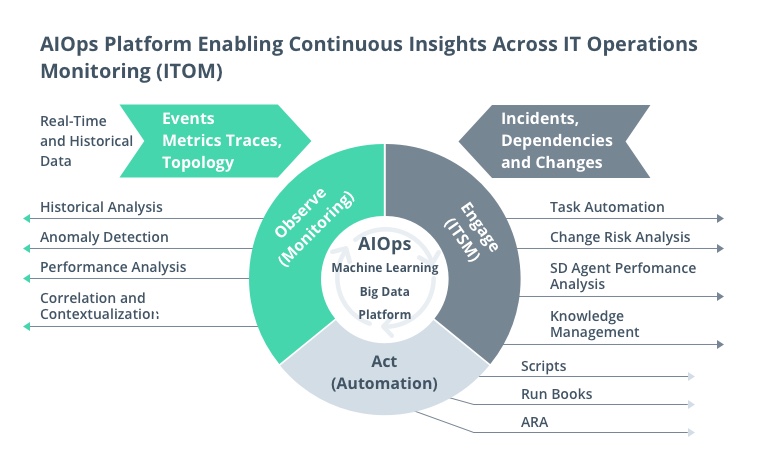 AIOps Platform Enabling Continuous Insights Across IT Operations Monitoring (ITOM)

Real-Time and Historical Data

Events Metrics Traces, Topology

Incidents, Dependencies and Changes

Historical Analysis

Anomaly Detection

Performance Analysis

Correlation and Contextualization

Observe (Monitoring)

Engage (ITSM)

AIOps
Machine Learning
Big Data
Platform

Act (Automation)

Task Automation

Change Risk Analysis

SD Agent Perfomance Analysis

Knowledge Management

Scripts

Run Books

ARA